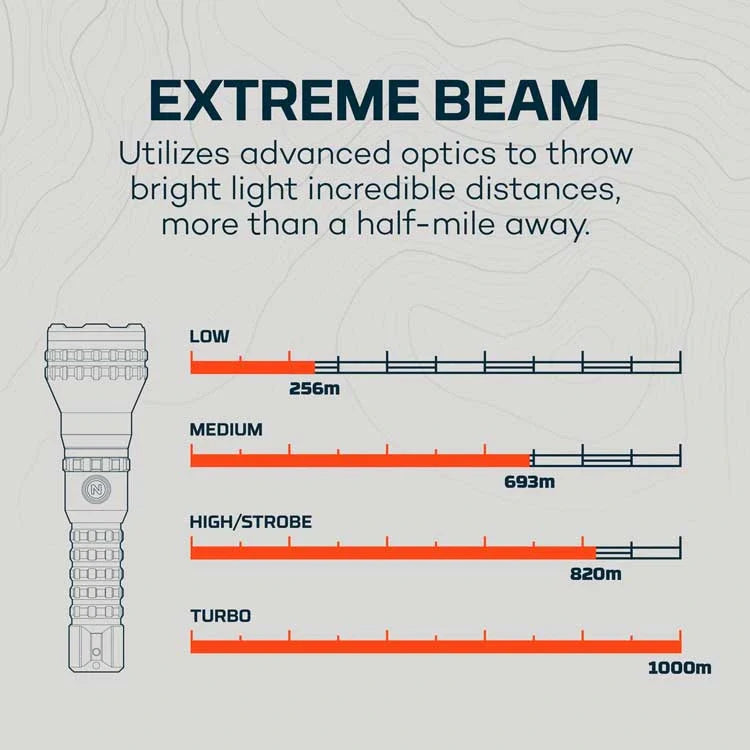 EXTREME BEAM

Utilizes advanced optics to throw bright light incredible distances, more than a half-mile away.

N

LOW
256m

MEDIUM
693m

HIGH/STROBE
820m

TURBO
1000m